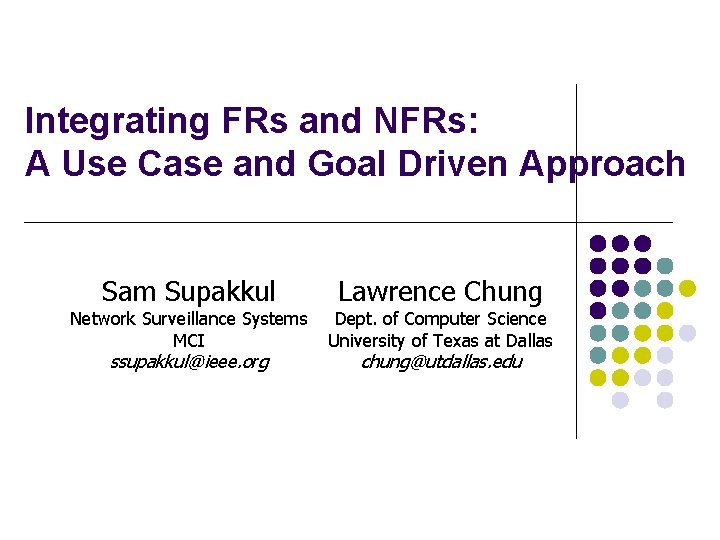 Integrating FRs and NFRs:
A Use Case and Goal Driven Approach

Sam Supakkul
Network Surveillance Systems
MCI
ssupakkul@ieee.org

Lawrence Chung
Dept. of Computer Science
University of Texas at Dallas
chung@utdallas.edu